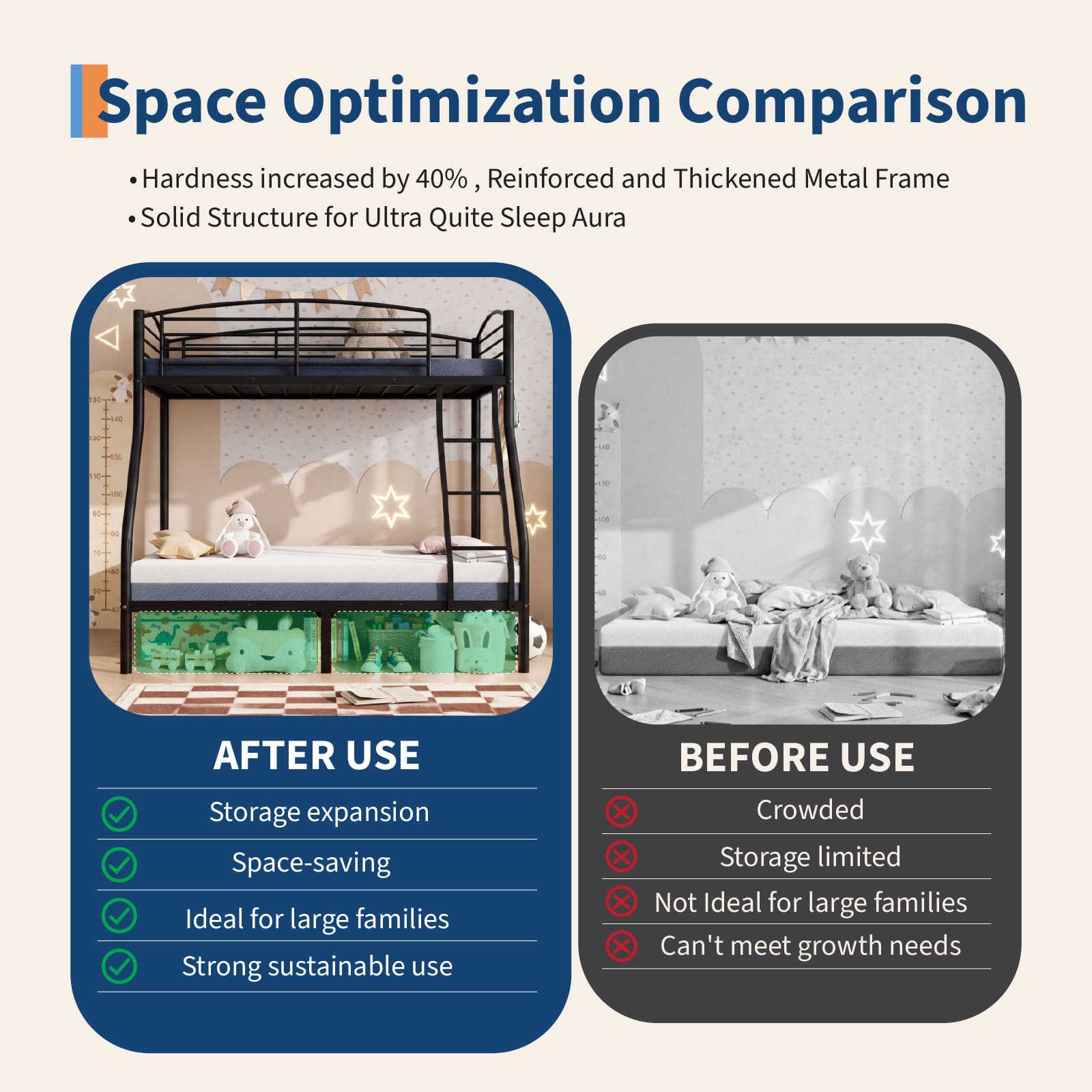 Space Optimization Comparison

• Hardness increased by 40% , Reinforced and Thickened Metal Frame
• Solid Structure for Ultra Quite Sleep Aura

AFTER USE

Storage expansion

Space-saving

Ideal for large families

Strong sustainable use

BEFORE USE

Crowded

Storage limited

Not Ideal for large families

Can't meet growth needs